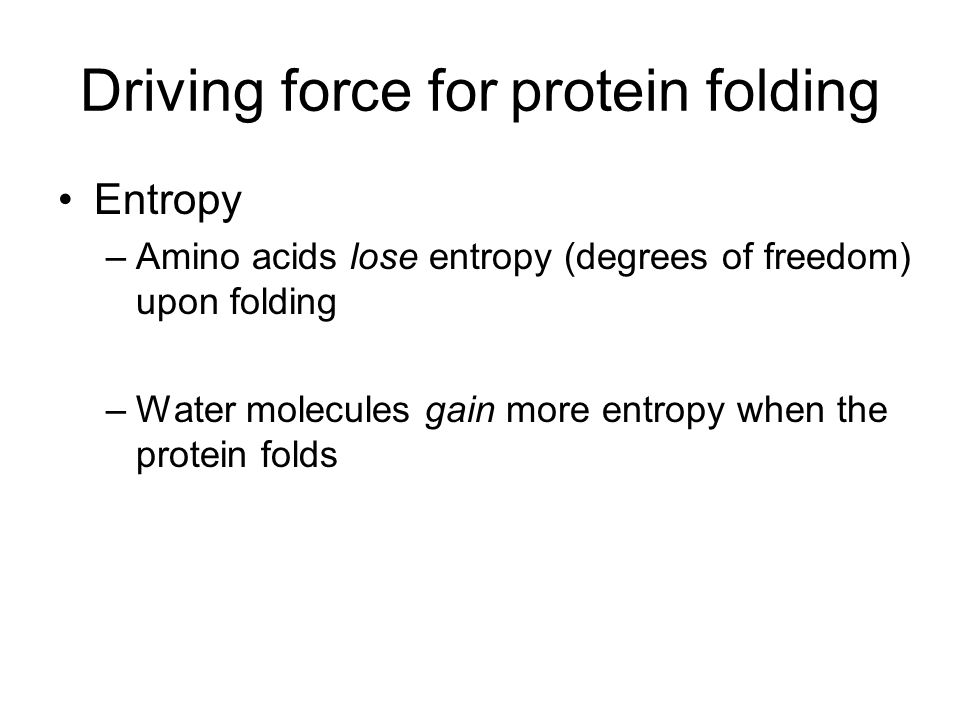 Driving force for protein folding

• Entropy

– Amino acids lose entropy (degrees of freedom) upon folding

– Water molecules gain more entropy when the protein folds